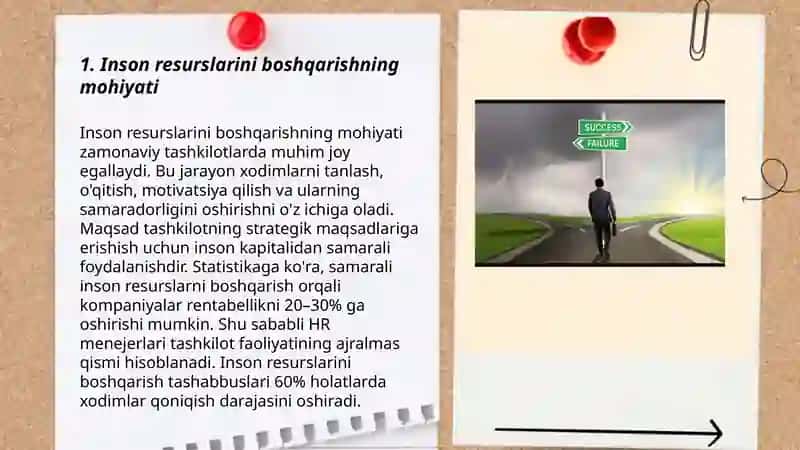 1. Inson resurslarini boshqarishning mohiyati

Inson resurslarini boshqarishning mohiyati zamonaviy tashkilotlarda muhim joy egallaydi. Bu jarayon xodimlarni tanlash, o'qitish, motivatsiya qilish va ularning samaradorligini oshirishni o'z ichiga oladi. Maqsad tashkilotning strategik maqsadlariga erishish uchun inson kapitalidan samarali foydalanishdir. Statistikaga ko'ra, samarali inson resurslarni boshqarish orqali kompaniyalar rentabellikni 20–30% ga oshirishi mumkin. Shu sababli HR menejerlari tashkilot faoliyatining ajralmas qismi hisoblanadi. Inson resurslarini boshqarish tashabbuslari 60% holatlarda xodimlar qoniqish darajasini oshiradi.

SUCCESS
FAILURE